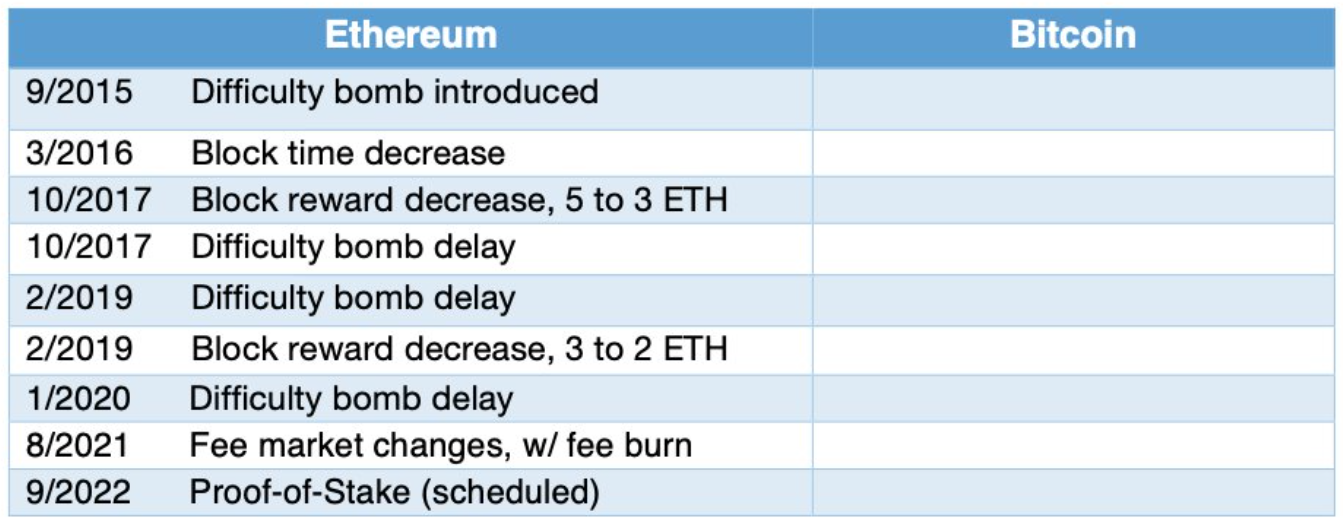 | Ethereum | Bitcoin |
|---|---|
| 9/2015 Difficulty bomb introduced | |
| 3/2016 Block time decrease | |
| 10/2017 Block reward decrease, 5 to 3 ETH | |
| 10/2017 Difficulty bomb delay | |
| 2/2019 Difficulty bomb delay | |
| 2/2019 Block reward decrease, 3 to 2 ETH | |
| 1/2020 Difficulty bomb delay | |
| 8/2021 Fee market changes, w/ fee burn | |
| 9/2022 Proof-of-Stake (scheduled) | |